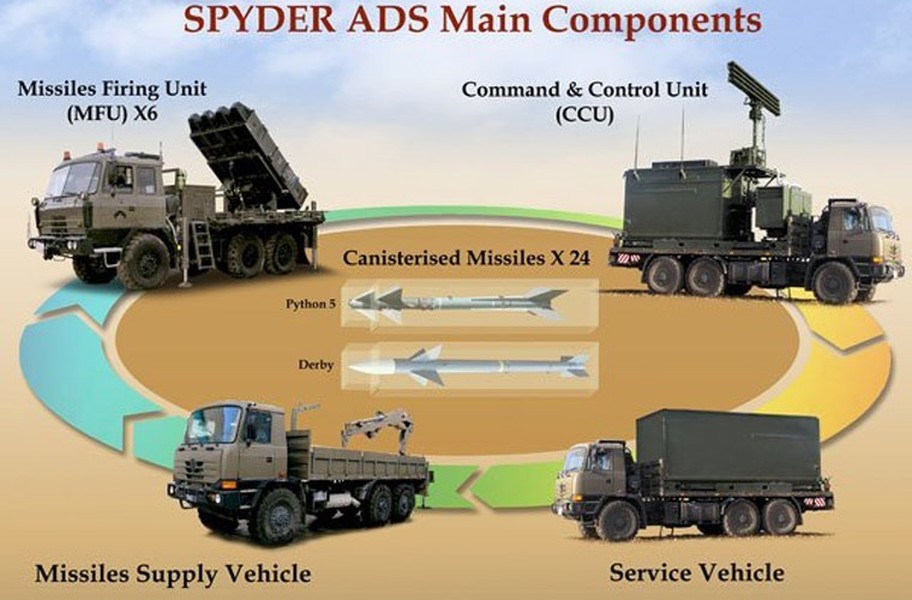 SPYDER ADS Main Components

Missiles Firing Unit (MFU) X6

Command & Control Unit (CCU)

Canisterised Missiles X 24

Python 5

Derby

Missiles Supply Vehicle

Service Vehicle